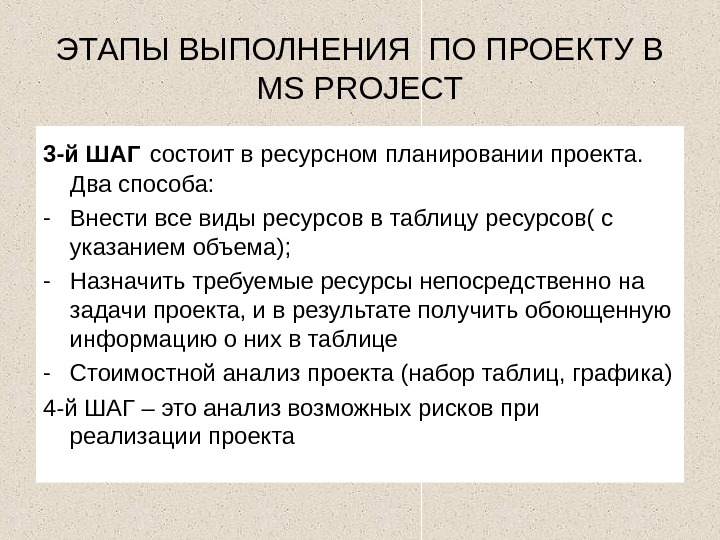 ЭТАПЫ ВЫПОЛНЕНИЯ ПО ПРОЕКТУ В MS PROJECT

3-й ШАГ состоит в ресурсном планировании проекта. Два способа:

- Внести все виды ресурсов в таблицу ресурсов( с указанием объема);
- Назначить требуемые ресурсы непосредственно на задачи проекта, и в результате получить обоющенную информацию о них в таблице
- Стоимостной анализ проекта (набор таблиц, графика)

4-й ШАГ – это анализ возможных рисков при реализации проекта